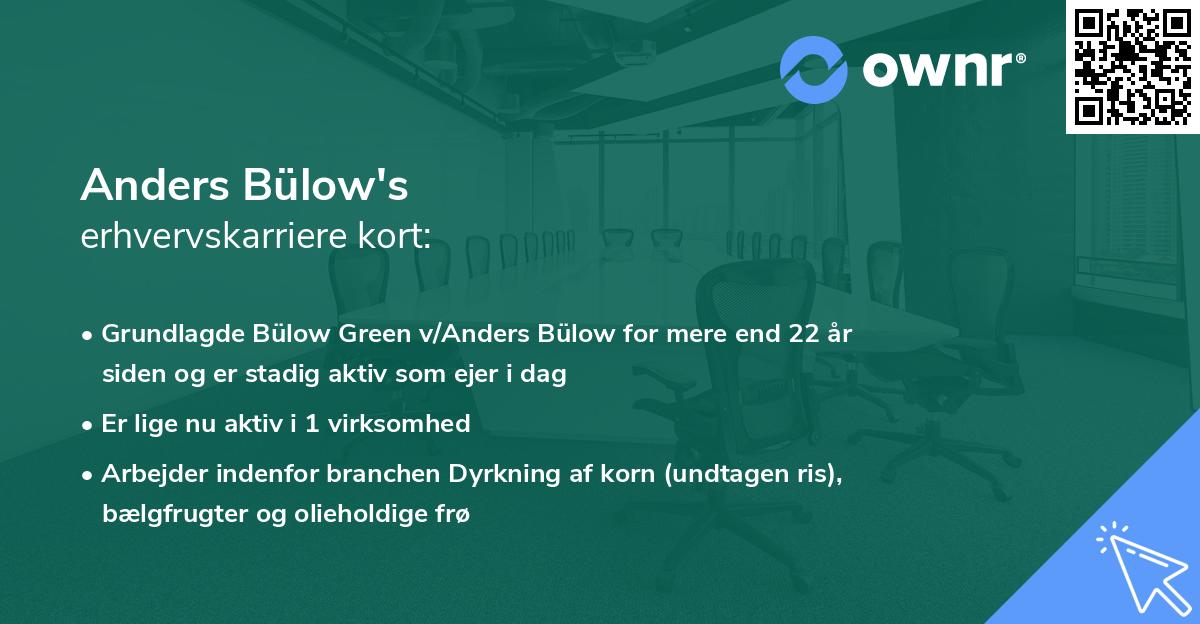 ownr®

Anders Bülow's
erhvervskarriere kort:

• Grundlagde Bülow Green v/Anders Bülow for mere end 22 år siden og er stadig aktiv som ejer i dag

• Er lige nu aktiv i 1 virksomhed

• Arbejder indenfor branchen Dyrkning af korn (undtagen ris), bælgfrugter og olieholdige frø